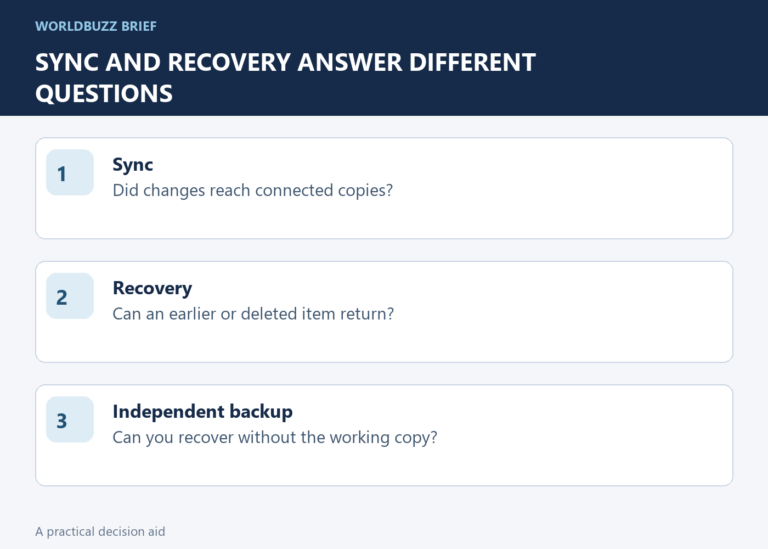 WORLDBUZZ BRIEF

SYNC AND RECOVERY ANSWER DIFFERENT QUESTIONS

1

Sync

Did changes reach connected copies?

2

Recovery

Can an earlier or deleted item return?

3

Independent backup

Can you recover without the working copy?

A practical decision aid